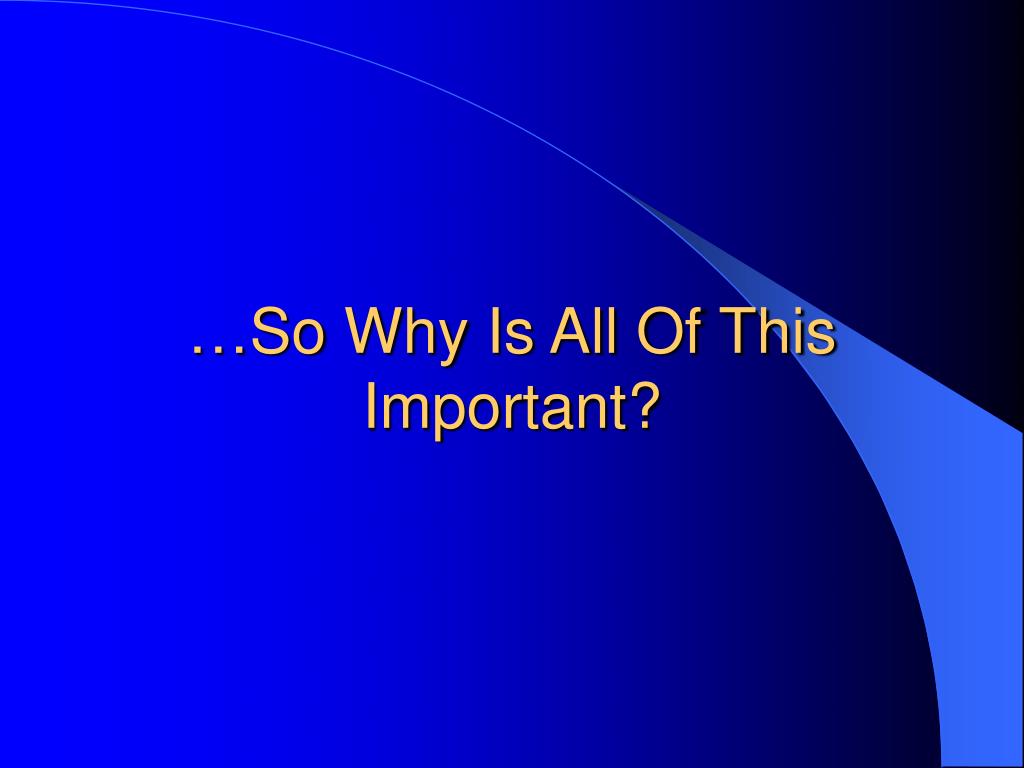 …So Why Is All Of This Important?